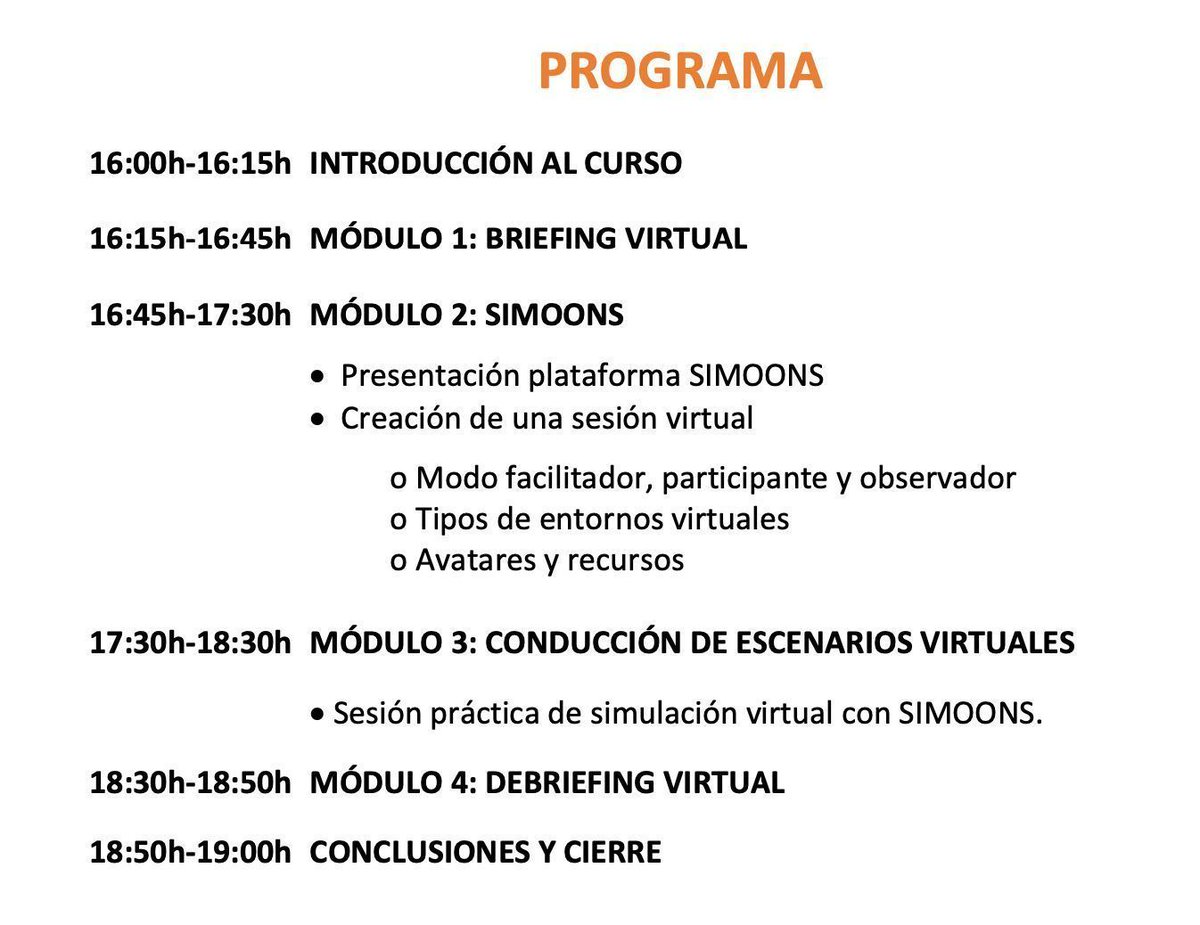 PROGRAMA

16:00h-16:15h INTRODUCCIÓN AL CURSO

16:15h-16:45h MÓDULO 1: BRIEFING VIRTUAL

16:45h-17:30h MÓDULO 2: SIMOONS

• Presentación plataforma SIMOONS
• Creación de una sesión virtual

o Modo facilitador, participante y observador
o Tipos de entornos virtuales
o Avatares y recursos

17:30h-18:30h MÓDULO 3: CONDUCCIÓN DE ESCENARIOS VIRTUALES

• Sesión práctica de simulación virtual con SIMOONS.

18:30h-18:50h MÓDULO 4: DEBRIEFING VIRTUAL

18:50h-19:00h CONCLUSIONES Y CIERRE